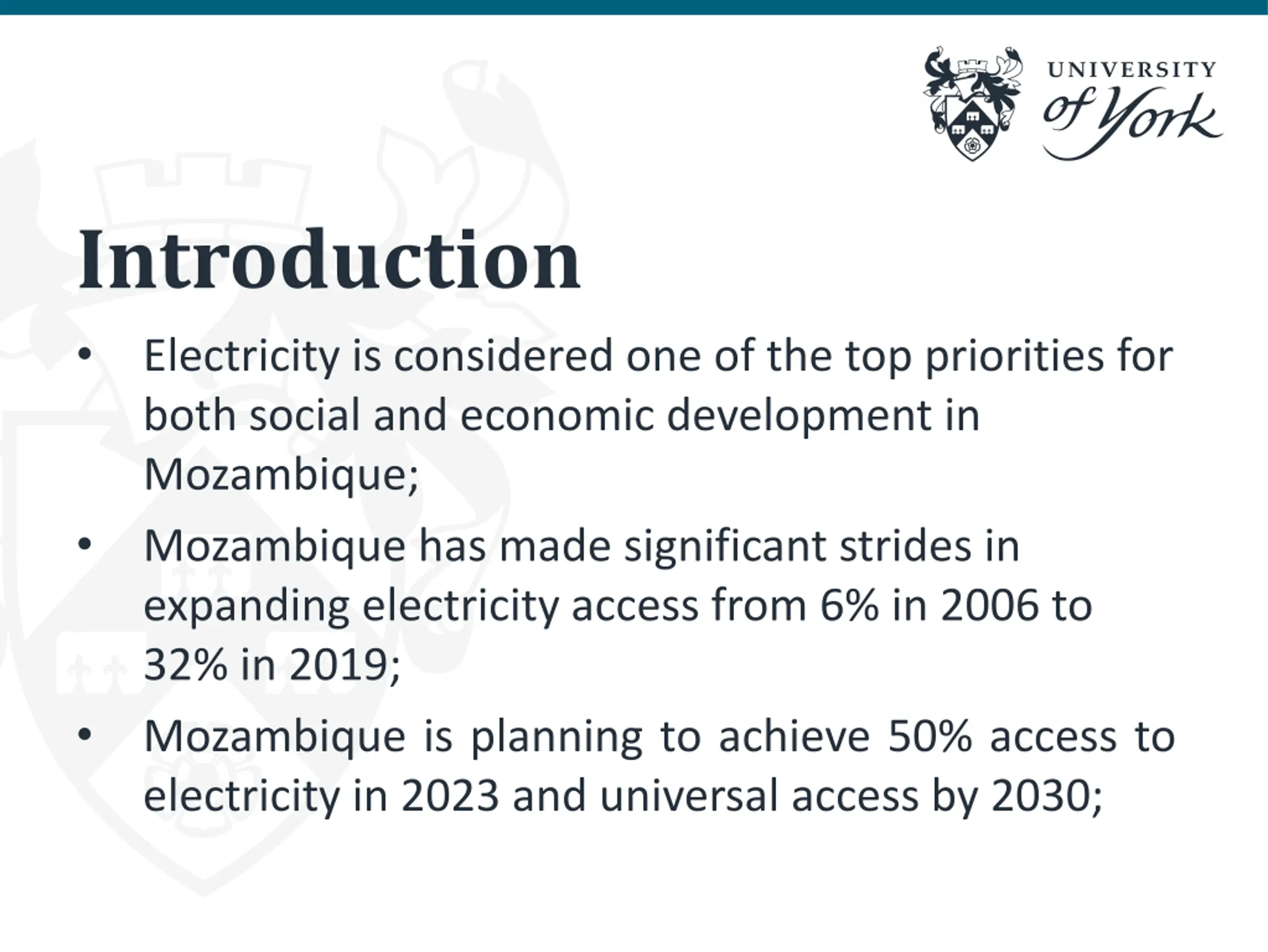 UNIVERSITY of York

Introduction

• Electricity is considered one of the top priorities for both social and economic development in Mozambique;

• Mozambique has made significant strides in expanding electricity access from 6% in 2006 to 32% in 2019;

• Mozambique is planning to achieve 50% access to electricity in 2023 and universal access by 2030;